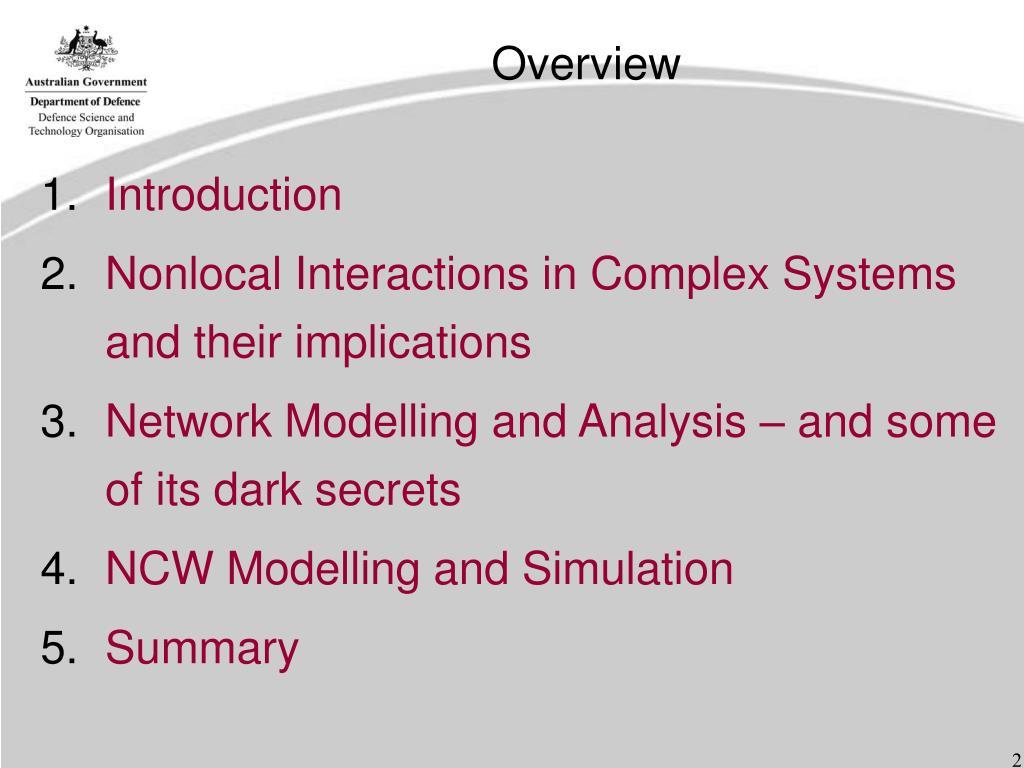 Australian Government
Department of Defence
Defence Science and Technology Organisation

Overview

1. Introduction
2. Nonlocal Interactions in Complex Systems and their implications
3. Network Modelling and Analysis – and some of its dark secrets
4. NCW Modelling and Simulation
5. Summary

2